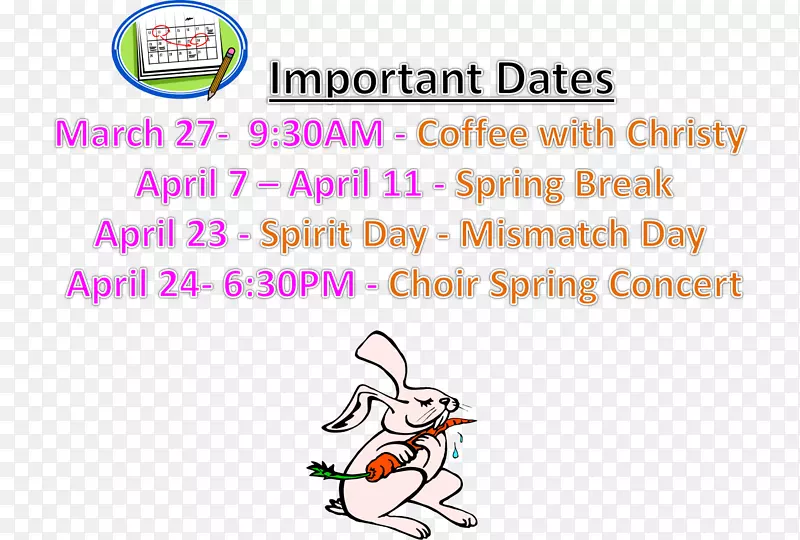 Important Dates

March 27- 9:30AM - Coffee with Christy
April 7 – April 11 - Spring Break
April 23 - Spirit Day - Mismatch Day
April 24- 6:30PM - Choir Spring Concert